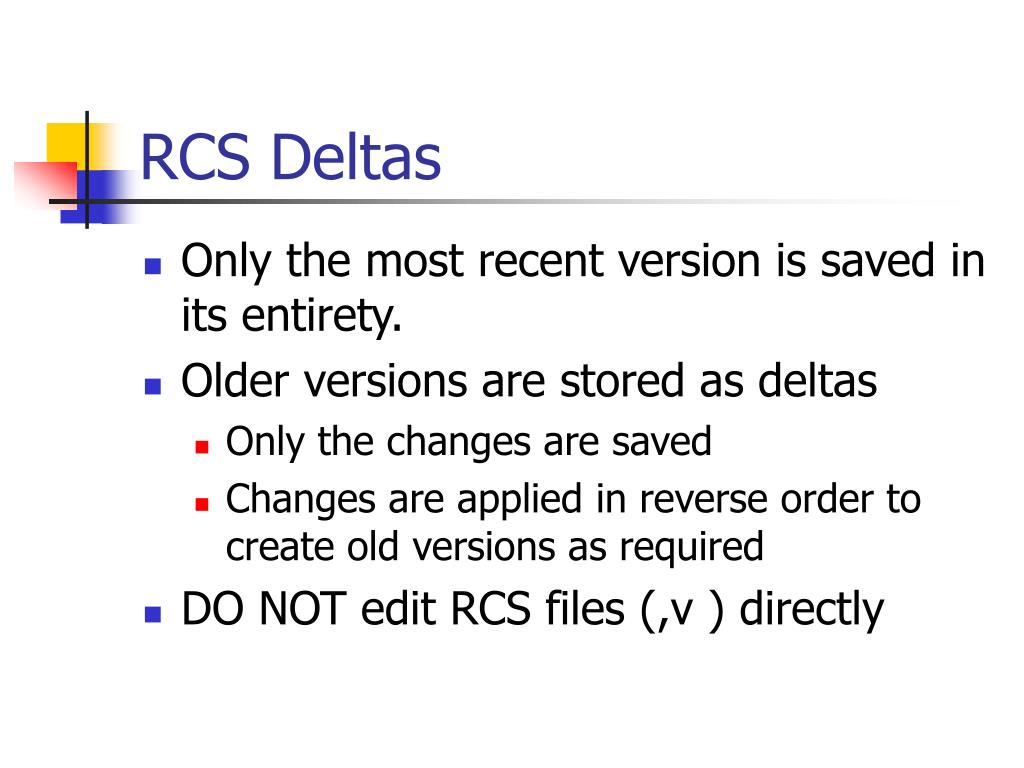 RCS Deltas

- Only the most recent version is saved in its entirety.
- Older versions are stored as deltas
  - Only the changes are saved
  - Changes are applied in reverse order to create old versions as required
- DO NOT edit RCS files (,v ) directly